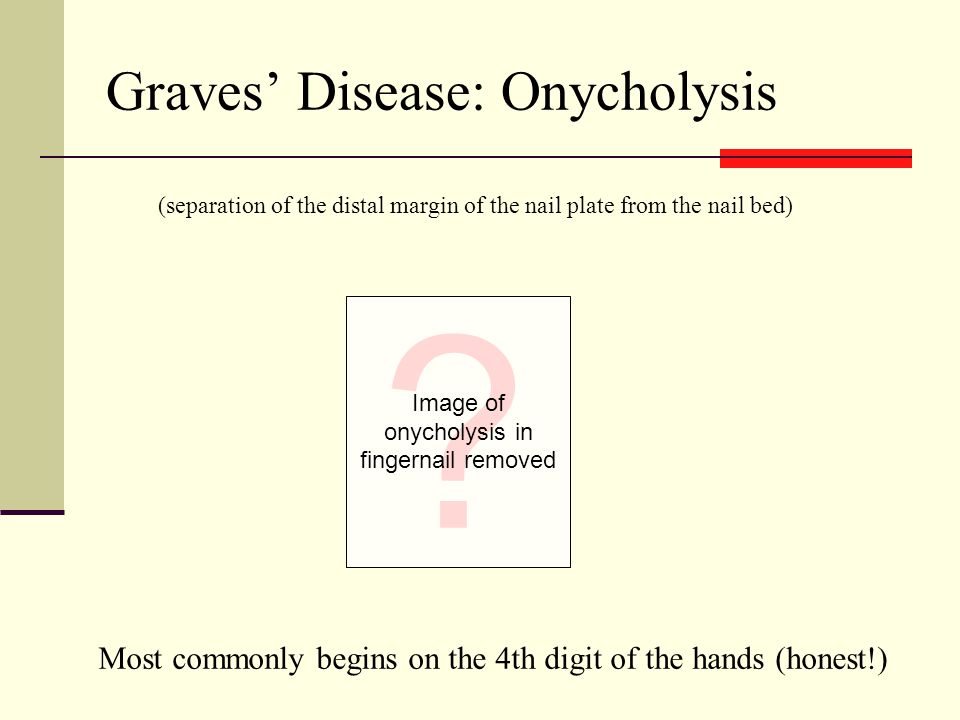 Graves’ Disease: Onycholysis

(separation of the distal margin of the nail plate from the nail bed)

?

Image of onycholysis in fingernail removed

Most commonly begins on the 4th digit of the hands (honest!)